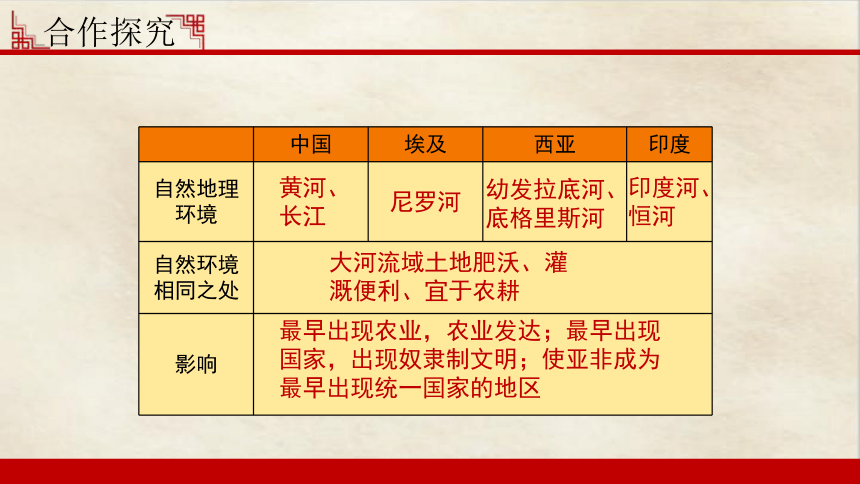 合作探究

| | 中国 | 埃及 | 西亚 | 印度 |
|---|---|---|---|---|
| 自然地理环境 | 黄河、长江 | 尼罗河 | 幼发拉底河、底格里斯河 | 印度河、恒河 |
| 自然环境相同之处 | 大河流域土地肥沃、灌溉便利、宜于农耕 | | | |
| 影响 | 最早出现农业，农业发达；最早出现国家，出现奴隶制文明；使亚非成为最早出现统一国家的地区 | | | |